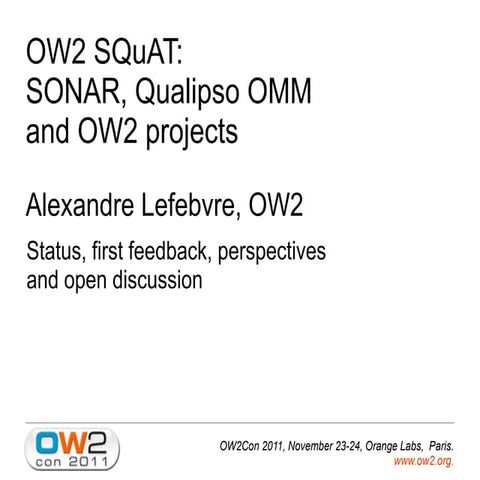 OW2 SQuAT:
SONAR, Qualipso OMM and OW2 projects

Alexandre Lefebvre, OW2

Status, first feedback, perspectives and open discussion

OW2
con 2011

OW2Con 2011, November 23-24, Orange Labs, Paris.
www.ow2.org.